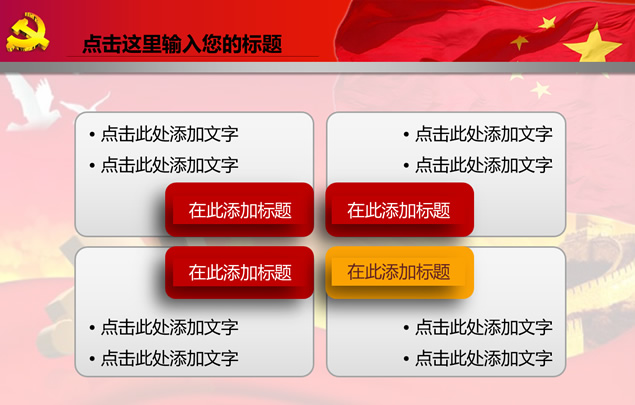 点击这里输入您的标题

• 点击此处添加文字
• 点击此处添加文字

在此添加标题

• 点击此处添加文字
• 点击此处添加文字

在此添加标题

在此添加标题

• 点击此处添加文字
• 点击此处添加文字

在此添加标题

• 点击此处添加文字
• 点击此处添加文字